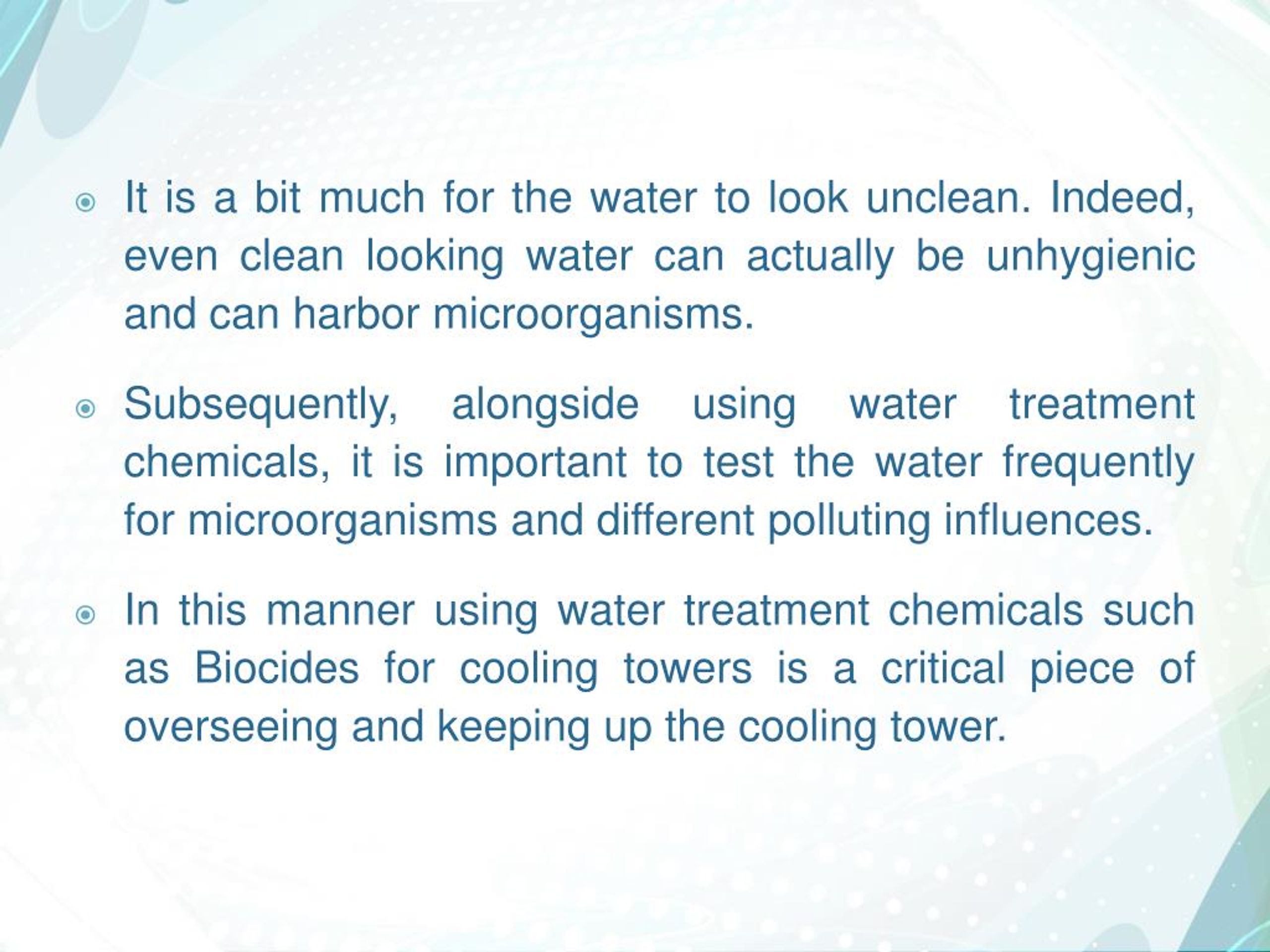 It is a bit much for the water to look unclean. Indeed, even clean looking water can actually be unhygienic and can harbor microorganisms.

Subsequently, alongside using water treatment chemicals, it is important to test the water frequently for microorganisms and different polluting influences.

In this manner using water treatment chemicals such as Biocides for cooling towers is a critical piece of overseeing and keeping up the cooling tower.